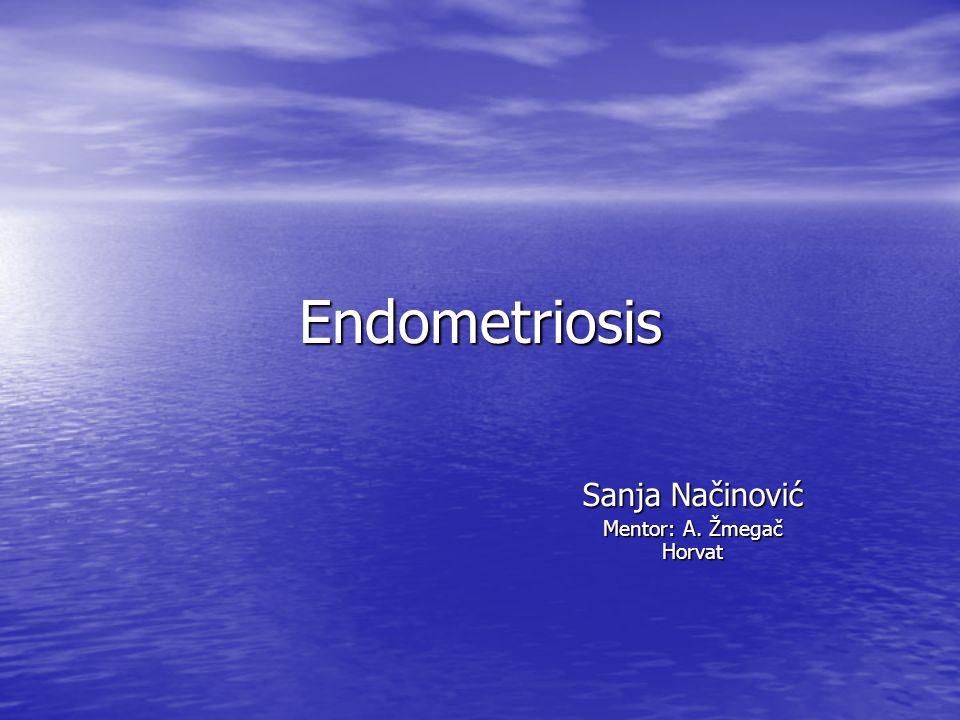 Endometriosis

Sanja Načinović

Mentor: A. Žmegač Horvat